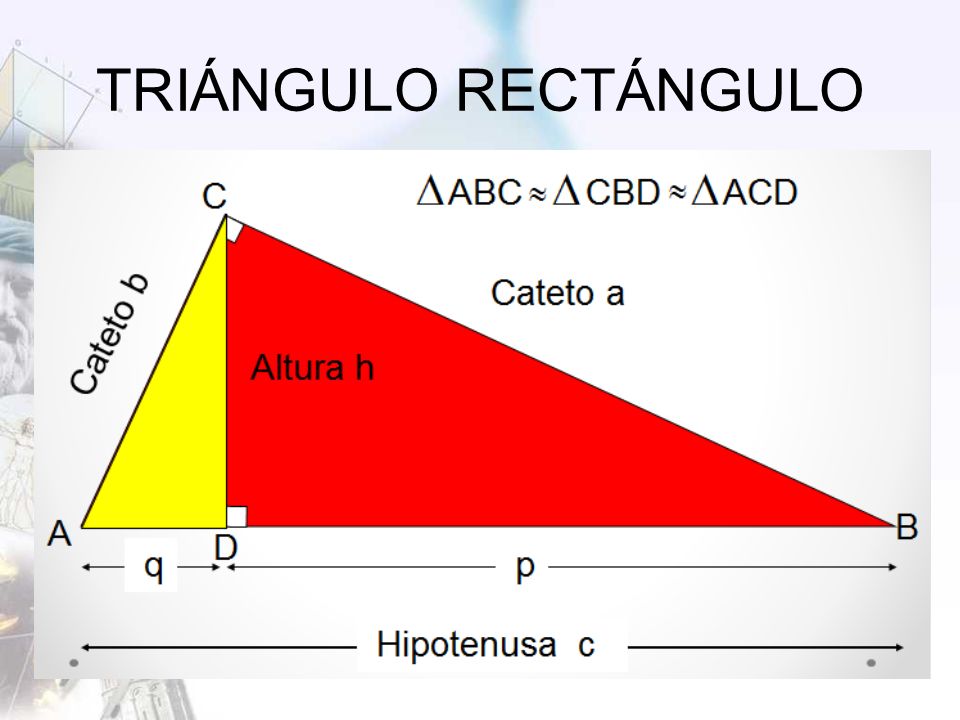 TRIÁNGULO RECTÁNGULO

$\Delta ABC \approx \Delta CBD \approx \Delta ACD$

C

Cateto b

Cateto a

Altura h

A

D

B

q

p

Hipotenusa c